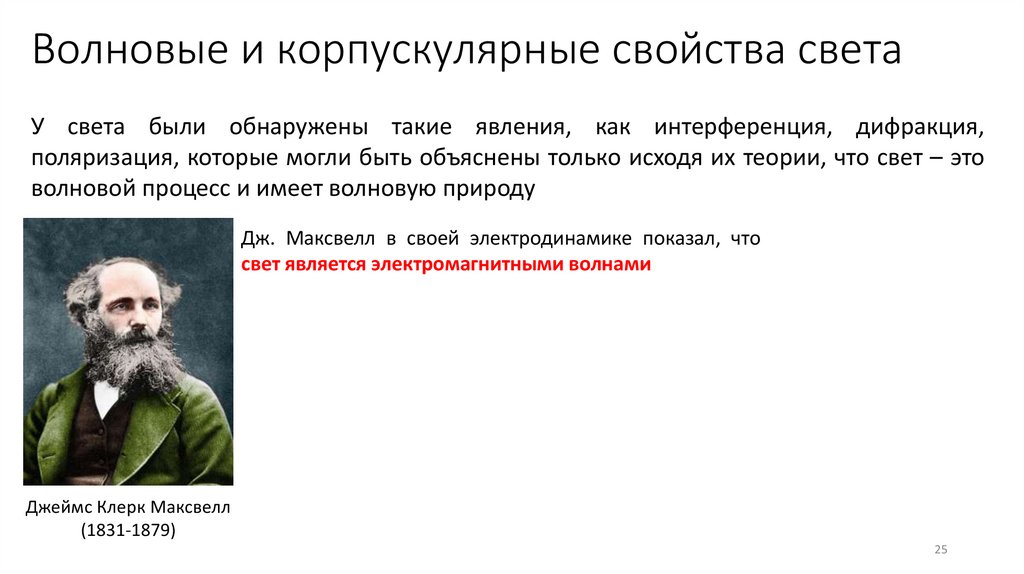 Волновые и корпускулярные свойства света

У света были обнаружены такие явления, как интерференция, дифракция, поляризация, которые могли быть объяснены только исходя их теории, что свет – это волновой процесс и имеет волновую природу

Дж. Максвелл в своей электродинамике показал, что свет является электромагнитными волнами

Джеймс Клерк Максвелл
(1831-1879)

25